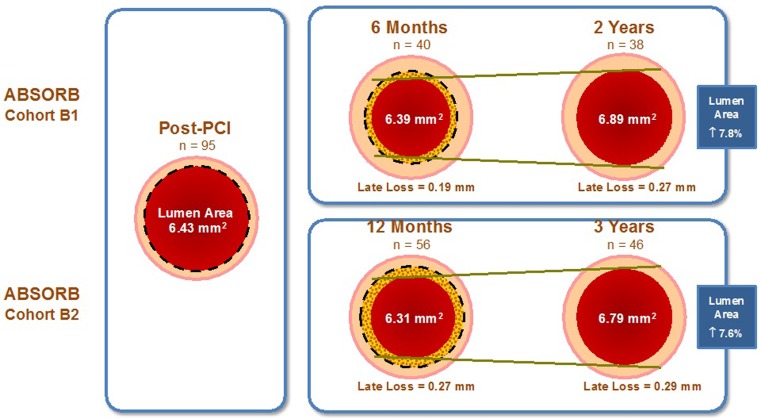 ABSORB
Cohort B1

ABSORB
Cohort B2

Post-PCI
n = 95

Lumen Area
6.43 mm$^2$

6 Months
n = 40

6.39 mm$^2$

Late Loss = 0.19 mm

2 Years
n = 38

6.89 mm$^2$

Late Loss = 0.27 mm

Lumen Area
↑ 7.8%

12 Months
n = 56

6.31 mm$^2$

Late Loss = 0.27 mm

3 Years
n = 46

6.79 mm$^2$

Late Loss = 0.29 mm

Lumen Area
↑ 7.6%